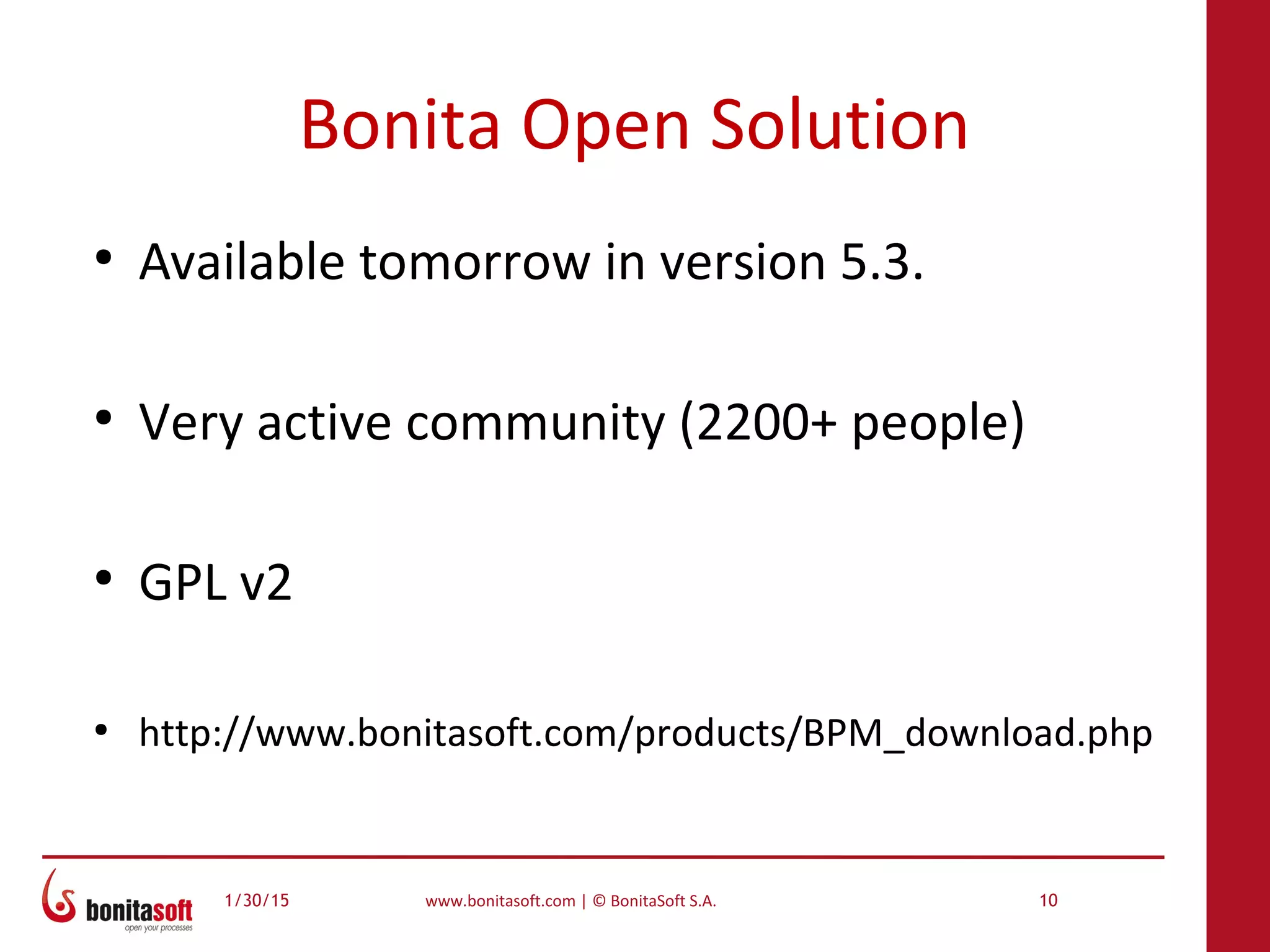 Bonita Open Solution

• Available tomorrow in version 5.3.

• Very active community (2200+ people)

• GPL v2

• http://www.bonitasoft.com/products/BPM_download.php

bonitasoft
open your processes

1/30/15

www.bonitasoft.com | © BonitaSoft S.A.

10